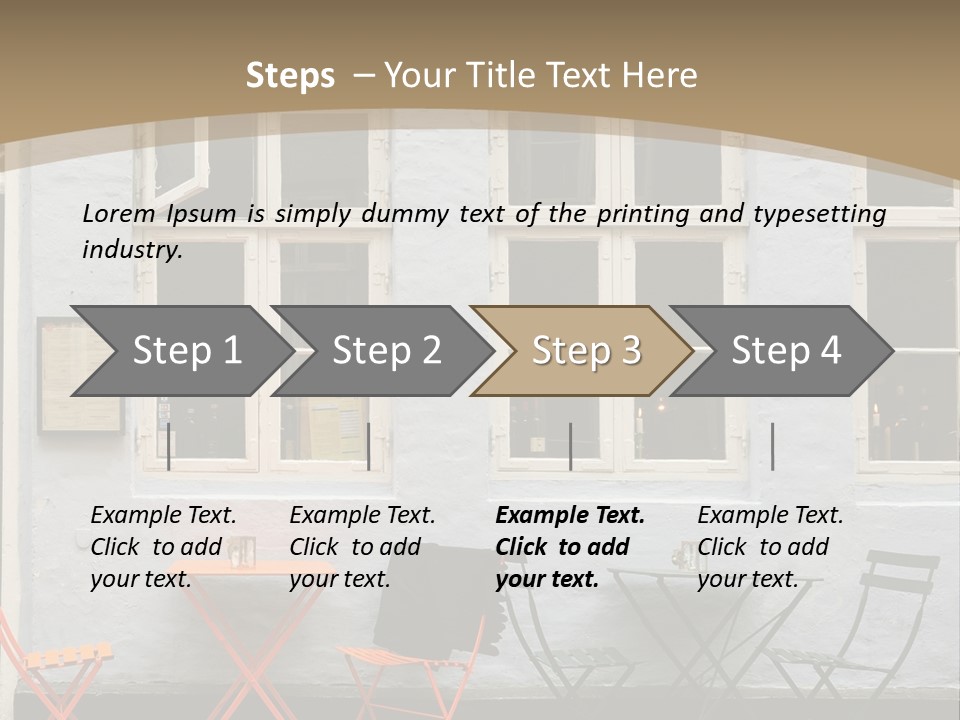 Steps – Your Title Text Here

Lorem Ipsum is simply dummy text of the printing and typesetting industry.

Step 1

Step 2

Step 3

Step 4

Example Text. Click to add your text.

Example Text. Click to add your text.

Example Text. Click to add your text.

Example Text. Click to add your text.